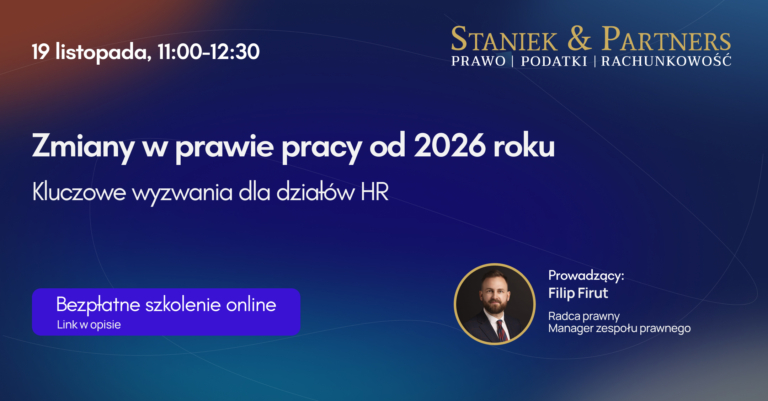 19 listopada, 11:00-12:30

STANIEK & PARTNERS
PRAWO | PODATKI | RACHUNKOWOŚĆ

Zmiany w prawie pracy od 2026 roku

Kluczowe wyzwania dla działów HR

Bezpłatne szkolenie online
Link w opisie

Prowadzący:
Filip Firut

Radca prawny
Manager zespołu prawnego